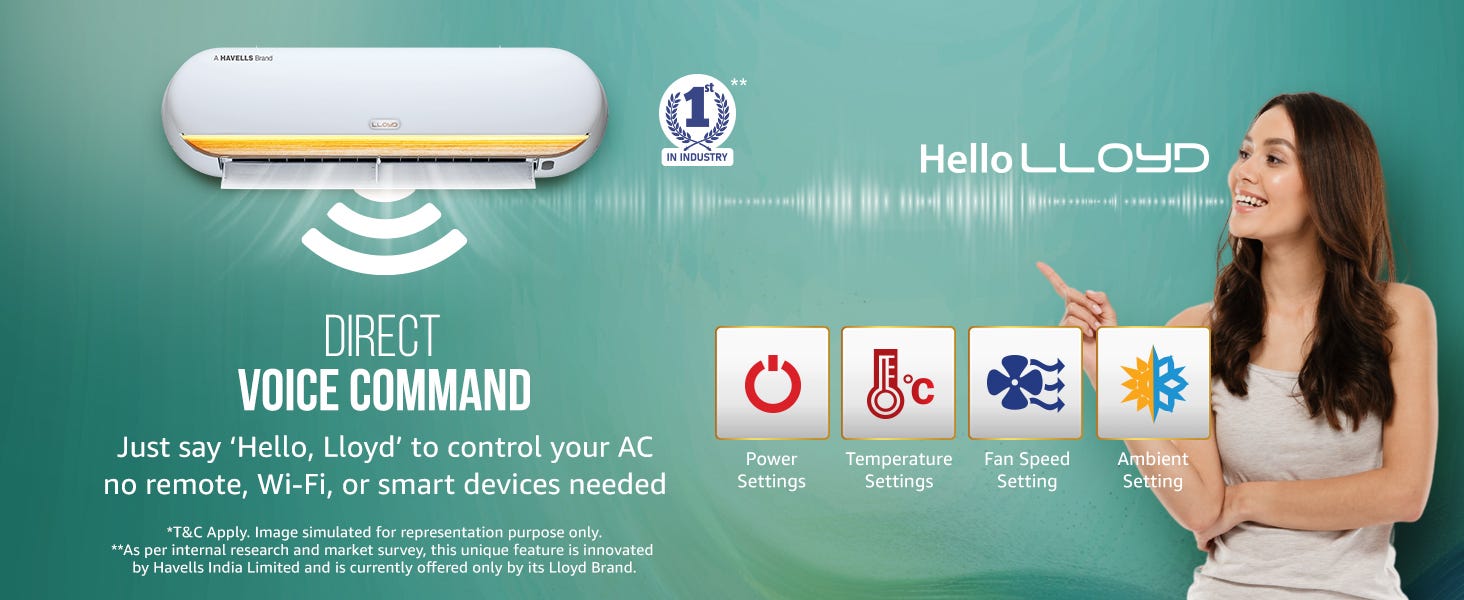 A HAVELLS Brand

LLOYD

1st **
IN INDUSTRY

Hello LLOYD

DIRECT
VOICE COMMAND

Just say 'Hello, Lloyd' to control your AC no remote, Wi-Fi, or smart devices needed

*T&C Apply. Image simulated for representation purpose only.
**As per internal research and market survey, this unique feature is innovated by Havells India Limited and is currently offered only by its Lloyd Brand.

°C

Power Settings

Temperature Settings

Fan Speed Setting

Ambient Setting